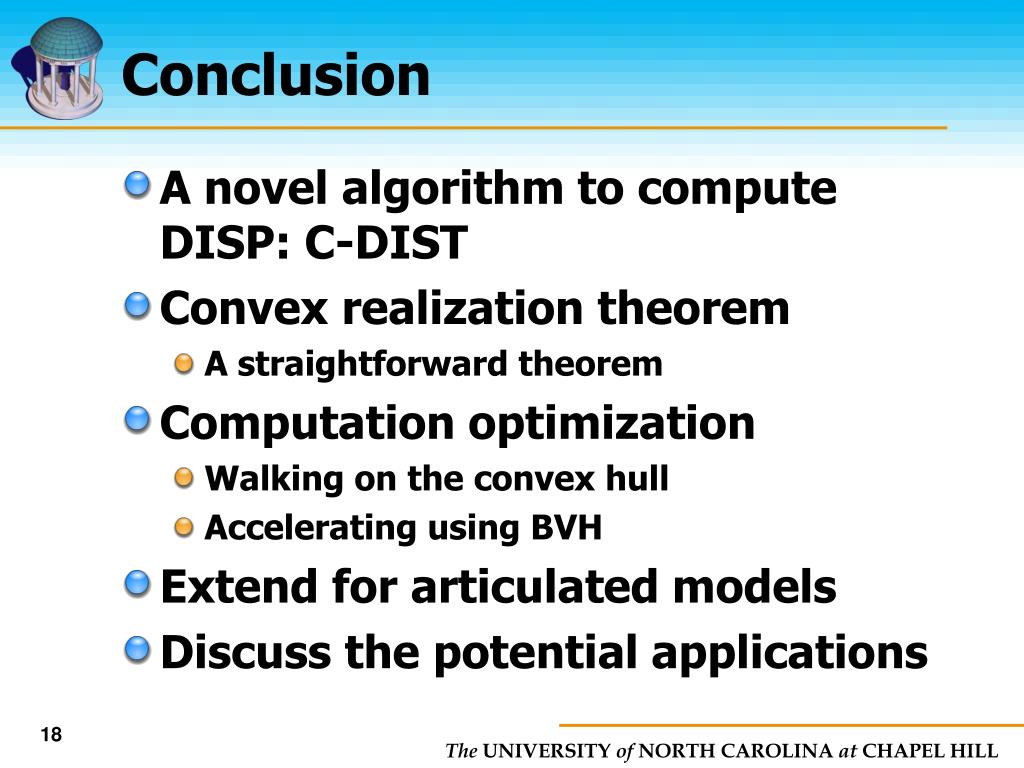 Conclusion

A novel algorithm to compute DISP: C-DIST

Convex realization theorem

A straightforward theorem

Computation optimization

Walking on the convex hull

Accelerating using BVH

Extend for articulated models

Discuss the potential applications

18

The UNIVERSITY of NORTH CAROLINA at CHAPEL HILL